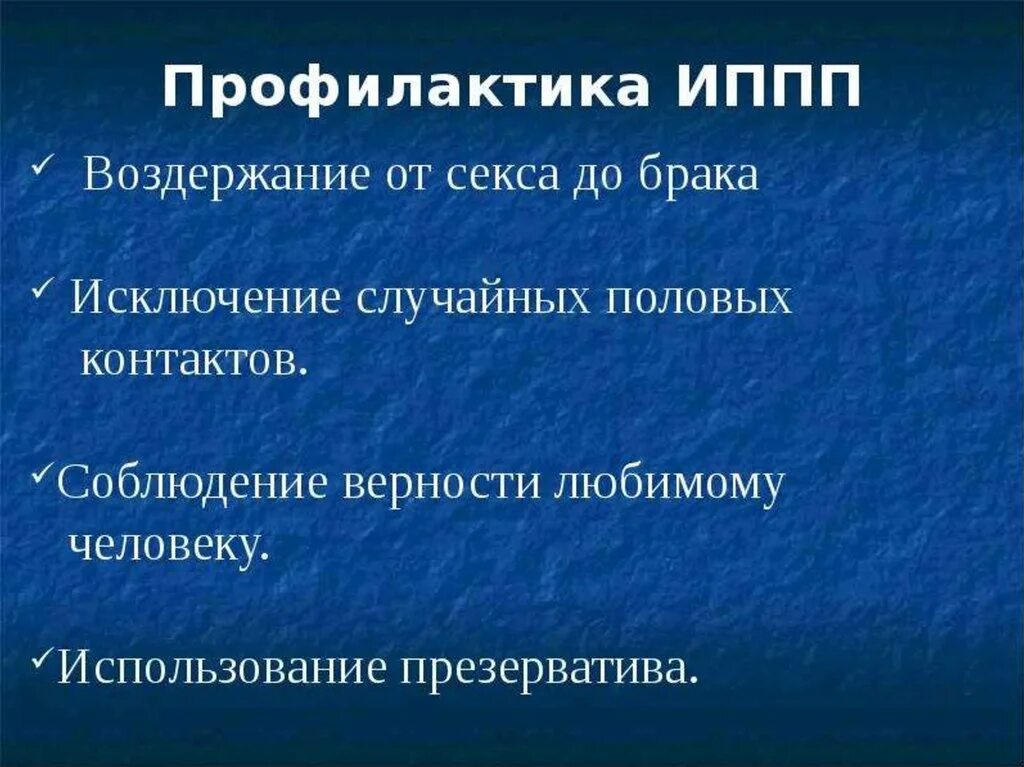 Профилактика ИППП

✓ Воздержание от секса до брака

✓ Исключение случайных половых контактов.

✓Соблюдение верности любимому человеку.

✓Использование презерватива.